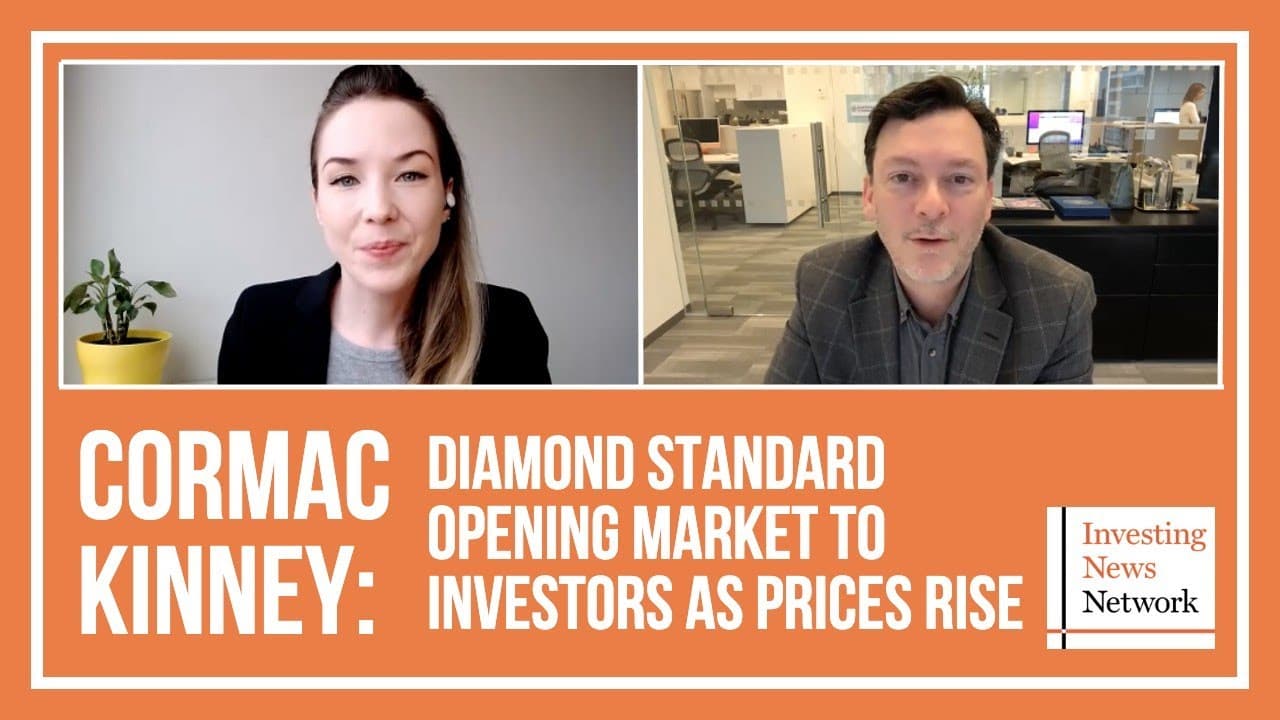 CORMAC KINNEY:

DIAMOND STANDARD OPENING MARKET TO INVESTORS AS PRICES RISE

Investing News Network